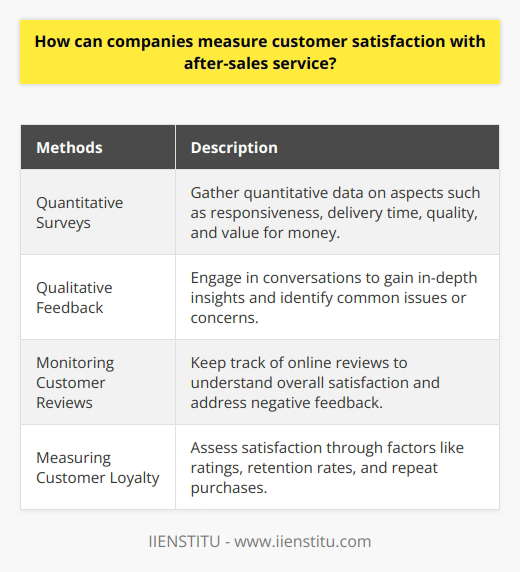 How can companies measure customer satisfaction with after-sales service?

| Methods | Description |
|---|---|
| Quantitative Surveys | Gather quantitative data on aspects such as responsiveness, delivery time, quality, and value for money. |
| Qualitative Feedback | Engage in conversations to gain in-depth insights and identify common issues or concerns. |
| Monitoring Customer Reviews | Keep track of online reviews to understand overall satisfaction and address negative feedback. |
| Measuring Customer Loyalty | Assess satisfaction through factors like ratings, retention rates, and repeat purchases. |

IIENSTITU - www.iienstitu.com